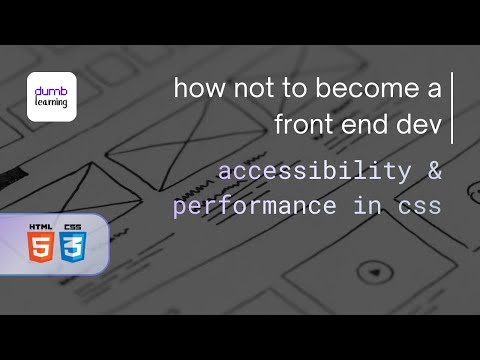 dumb learning

how not to become a front end dev

accessibility & performance in css

HTML 5 CSS 3